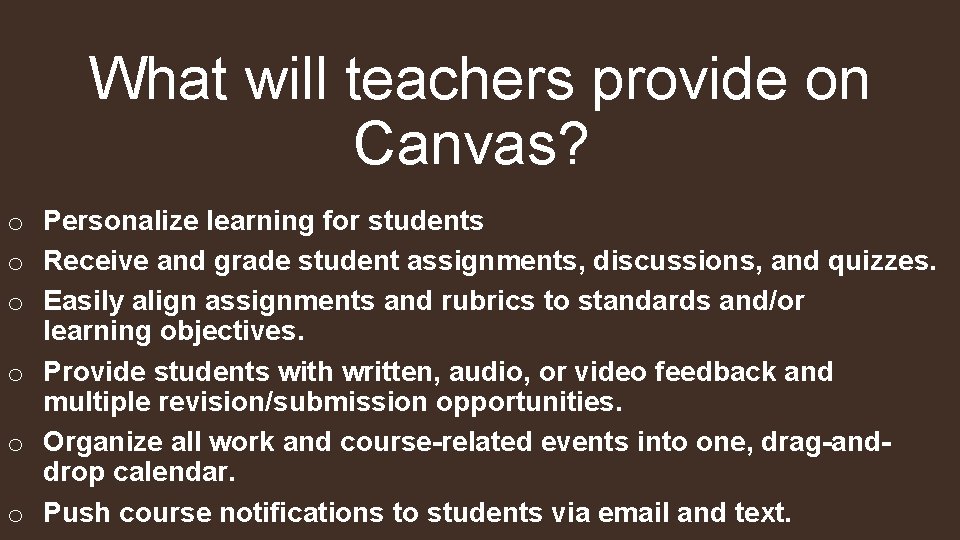 What will teachers provide on Canvas?

o Personalize learning for students
o Receive and grade student assignments, discussions, and quizzes.
o Easily align assignments and rubrics to standards and/or learning objectives.
o Provide students with written, audio, or video feedback and multiple revision/submission opportunities.
o Organize all work and course-related events into one, drag-and-drop calendar.
o Push course notifications to students via email and text.